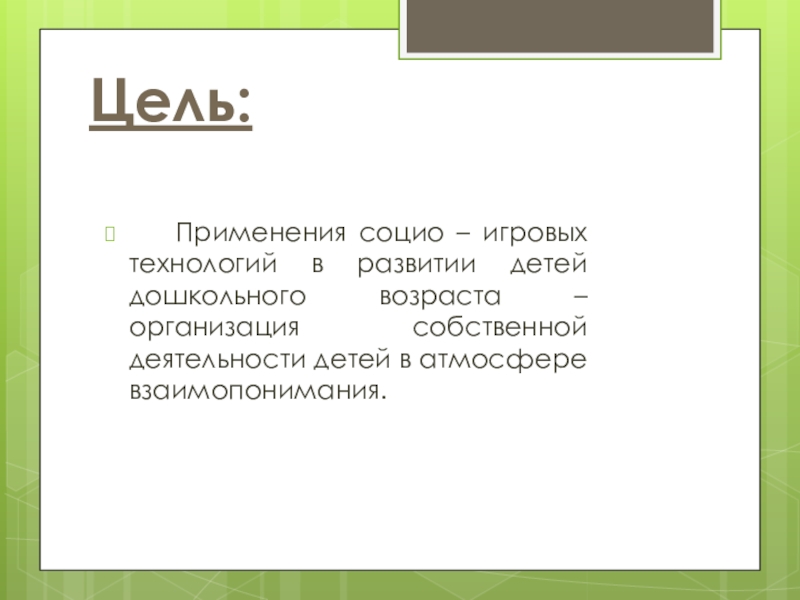 Цель:

Применения социо – игровых технологий в развитии детей дошкольного возраста – организация собственной деятельности детей в атмосфере взаимопонимания.